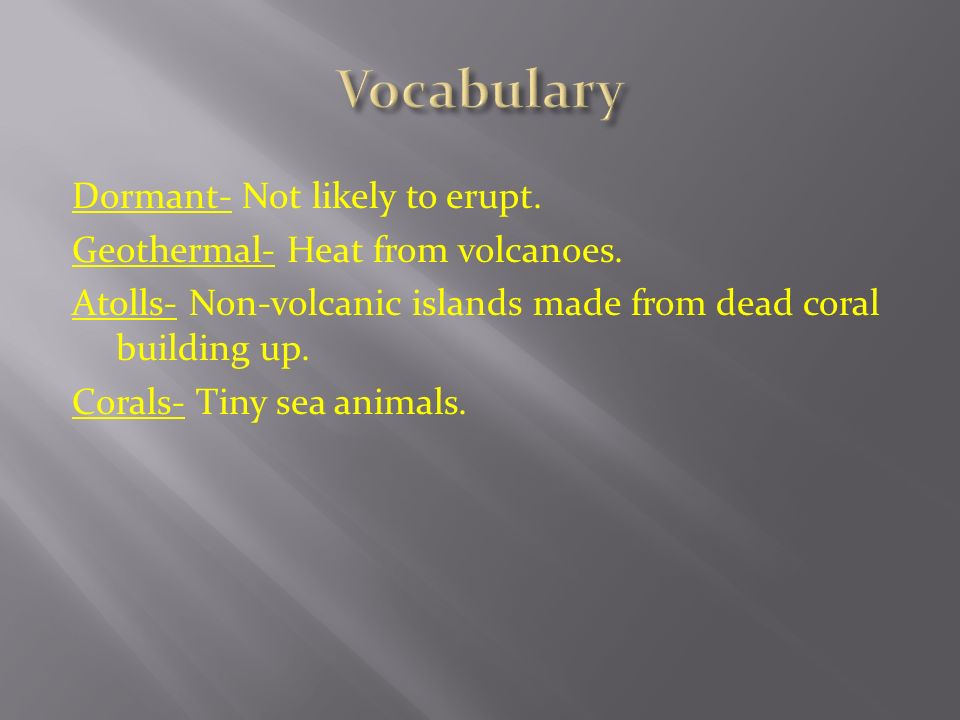 Vocabulary

Dormant- Not likely to erupt.

Geothermal- Heat from volcanoes.

Atolls- Non-volcanic islands made from dead coral building up.

Corals- Tiny sea animals.